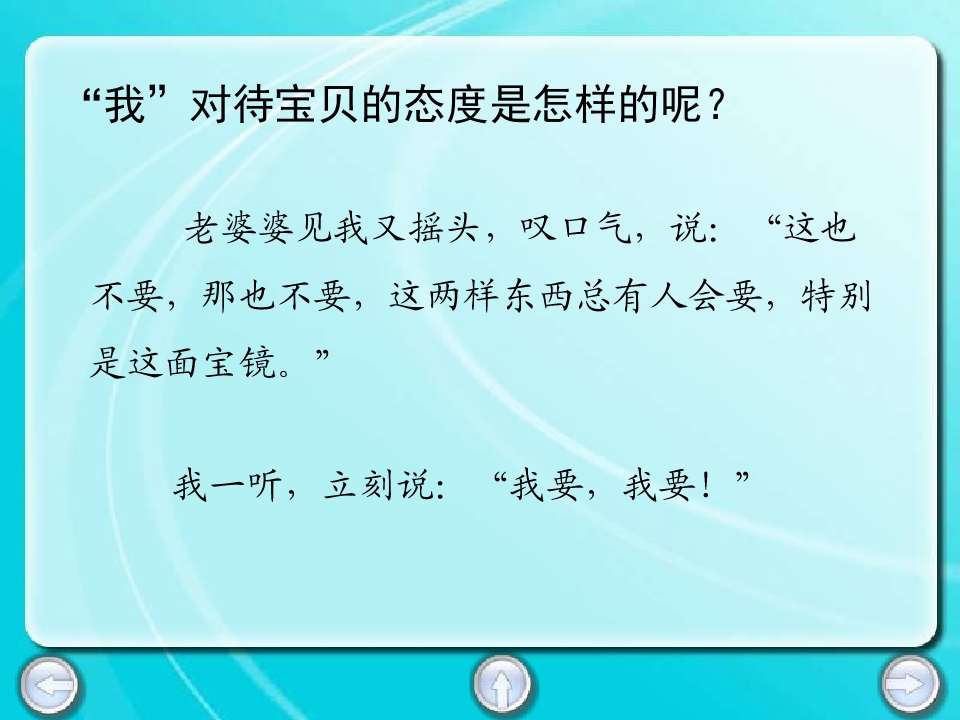 “我”对待宝贝的态度是怎样的呢？

老婆婆见我又摇头，叹口气，说：“这也不要，那也不要，这两样东西总有人会要，特别是这面宝镜。”

我一听，立刻说：“我要，我要！”